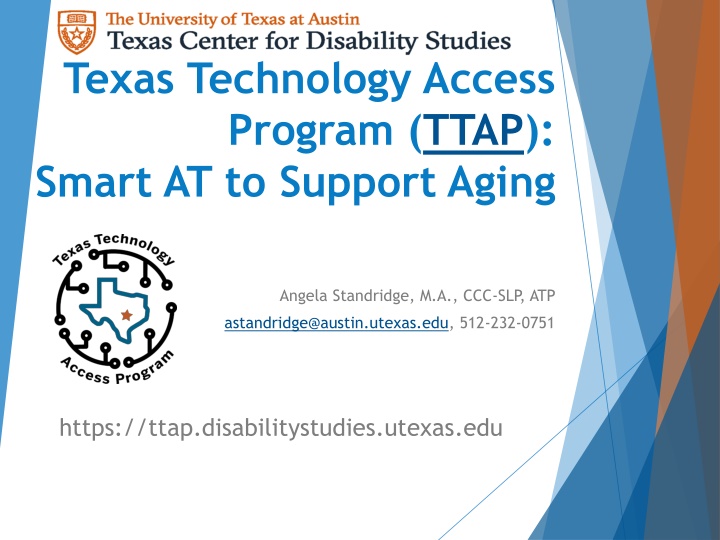 The University of Texas at Austin
Texas Center for Disability Studies

Texas Technology Access Program (TTAP):
Smart AT to Support Aging

Texas Technology Access Program

Angela Standridge, M.A., CCC-SLP, ATP
astandridge@austin.utexas.edu, 512-232-0751

https://ttap.disabilitystudies.utexas.edu